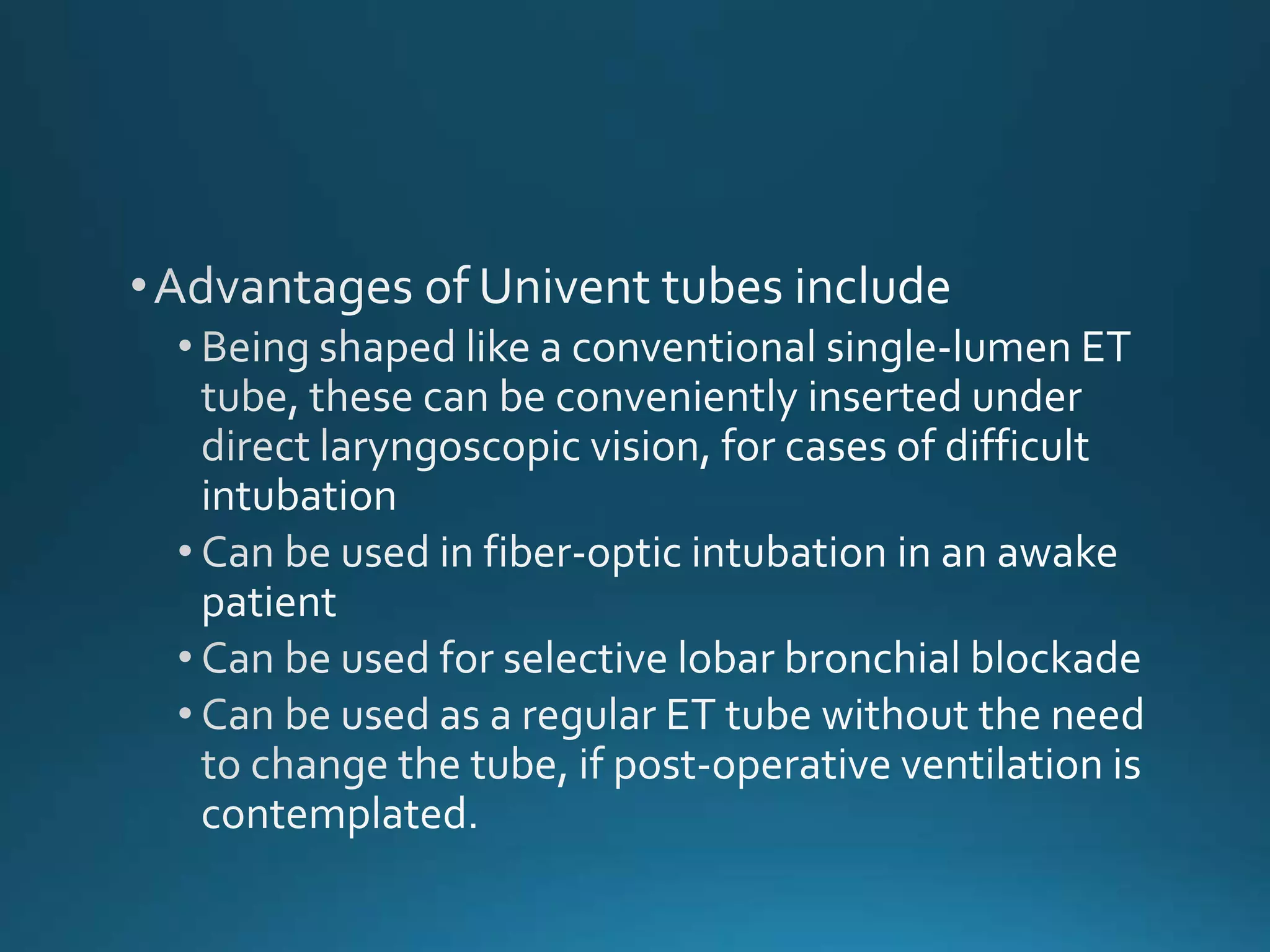 • Advantages of Univent tubes include
• Being shaped like a conventional single-lumen ET tube, these can be conveniently inserted under direct laryngoscopic vision, for cases of difficult intubation
• Can be used in fiber-optic intubation in an awake patient
• Can be used for selective lobar bronchial blockade
• Can be used as a regular ET tube without the need to change the tube, if post-operative ventilation is contemplated.